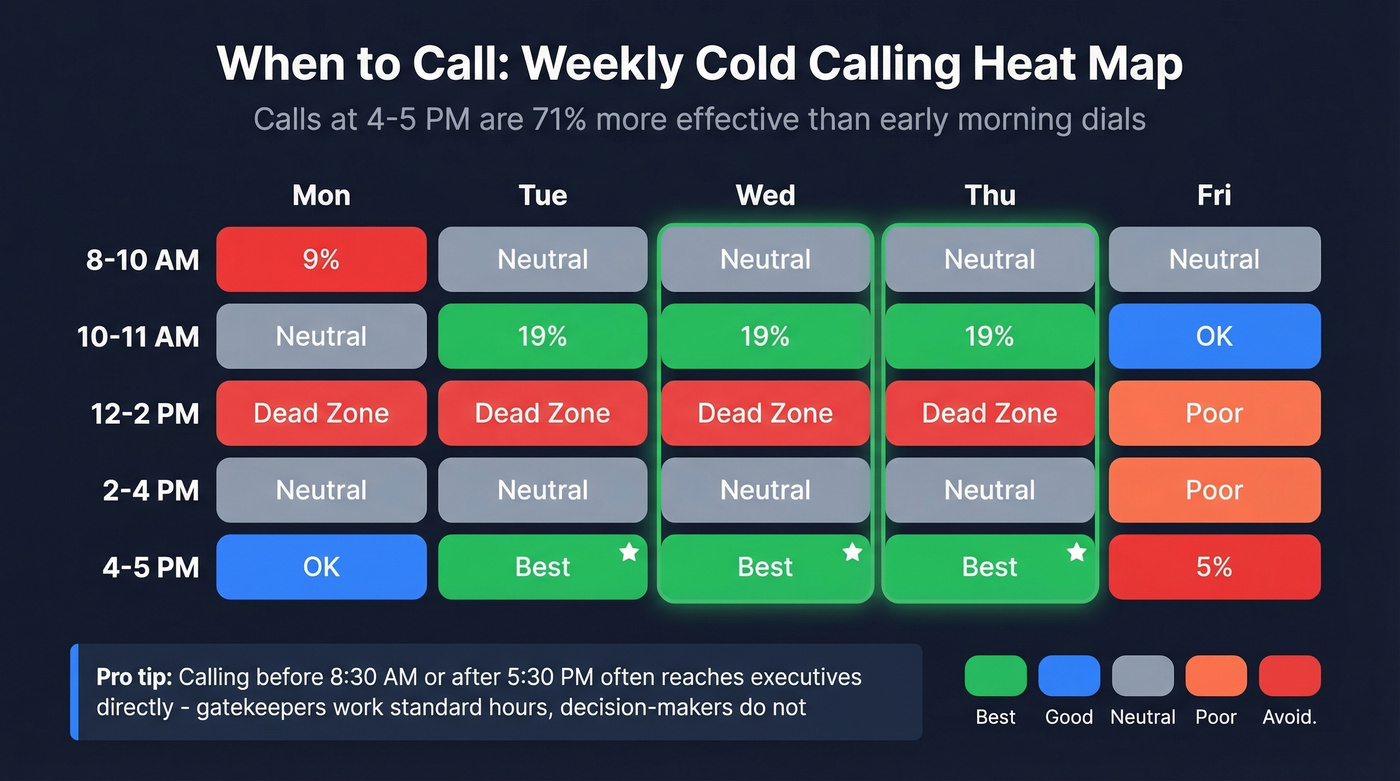 When to Call: Weekly Cold Calling Heat Map

Calls at 4-5 PM are 71% more effective than early morning dials

| | Mon | Tue | Wed | Thu | Fri |
|---|---|---|---|---|---|
| 8-10 AM | 9% | Neutral | Neutral | Neutral | Neutral |
| 10-11 AM | Neutral | 19% | 19% | 19% | OK |
| 12-2 PM | Dead Zone | Dead Zone | Dead Zone | Dead Zone | Poor |
| 2-4 PM | Neutral | Neutral | Neutral | Neutral | Poor |
| 4-5 PM | OK | Best | Best | Best | 5% |

Pro tip: Calling before 8:30 AM or after 5:30 PM often reaches executives directly - gatekeepers work standard hours, decision-makers do not

Best Good Neutral Poor Avoid.